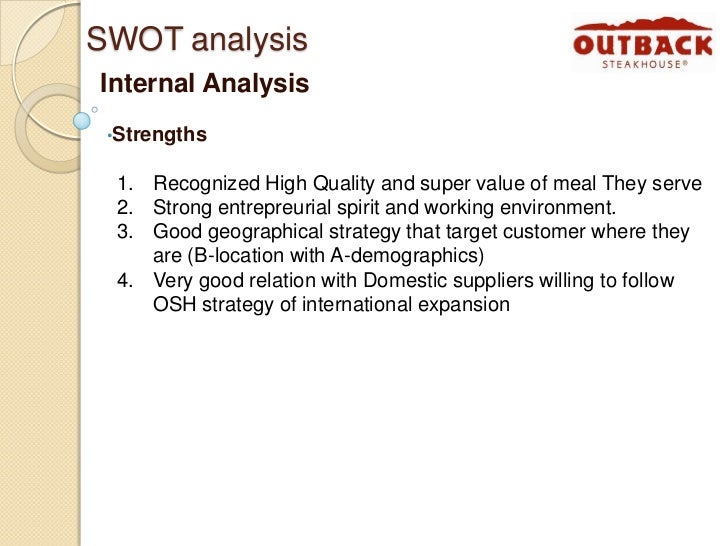 SWOT analysis

OUTBACK
STEAKHOUSE®

Internal Analysis

•Strengths

1. Recognized High Quality and super value of meal They serve
2. Strong entrepreurial spirit and working environment.
3. Good geographical strategy that target customer where they are (B-location with A-demographics)
4. Very good relation with Domestic suppliers willing to follow OSH strategy of international expansion